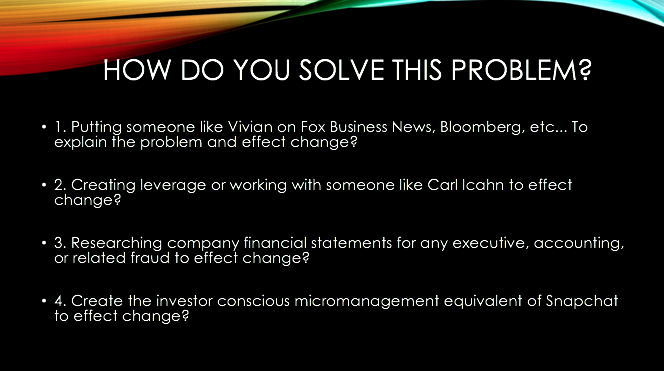 HOW DO YOU SOLVE THIS PROBLEM?

• 1. Putting someone like Vivian on Fox Business News, Bloomberg, etc... To explain the problem and effect change?

• 2. Creating leverage or working with someone like Carl Icahn to effect change?

• 3. Researching company financial statements for any executive, accounting, or related fraud to effect change?

• 4. Create the investor conscious micromanagement equivalent of Snapchat to effect change?